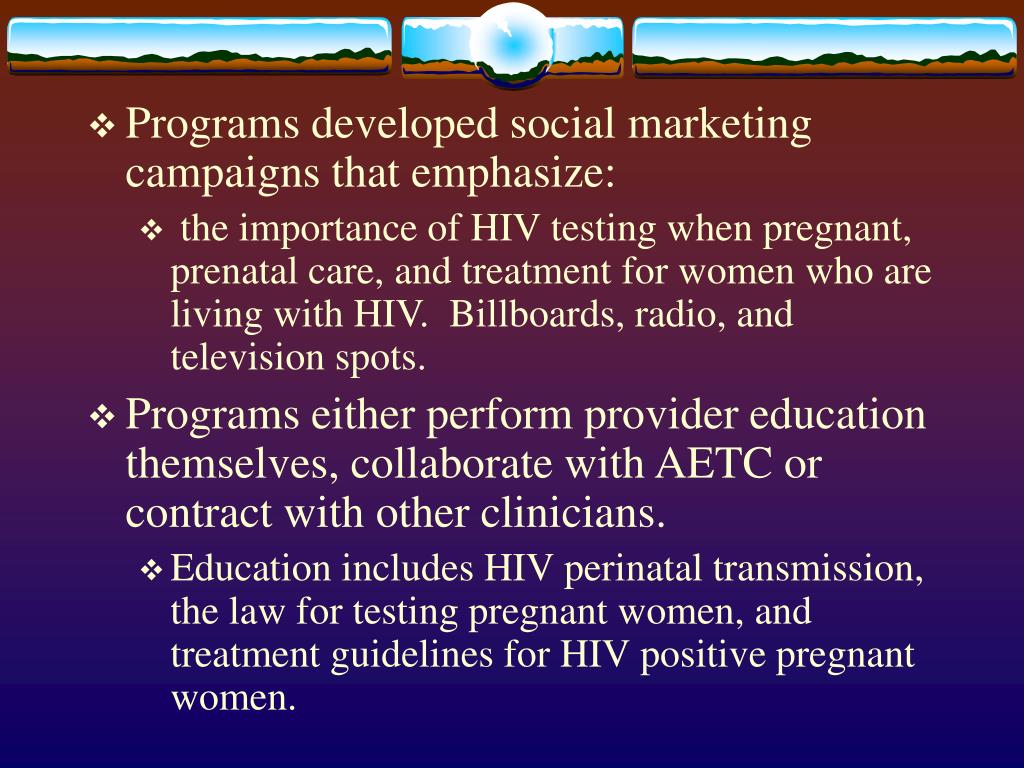 ❖ Programs developed social marketing campaigns that emphasize:

❖ the importance of HIV testing when pregnant, prenatal care, and treatment for women who are living with HIV. Billboards, radio, and television spots.

❖ Programs either perform provider education themselves, collaborate with AETC or contract with other clinicians.

❖ Education includes HIV perinatal transmission, the law for testing pregnant women, and treatment guidelines for HIV positive pregnant women.